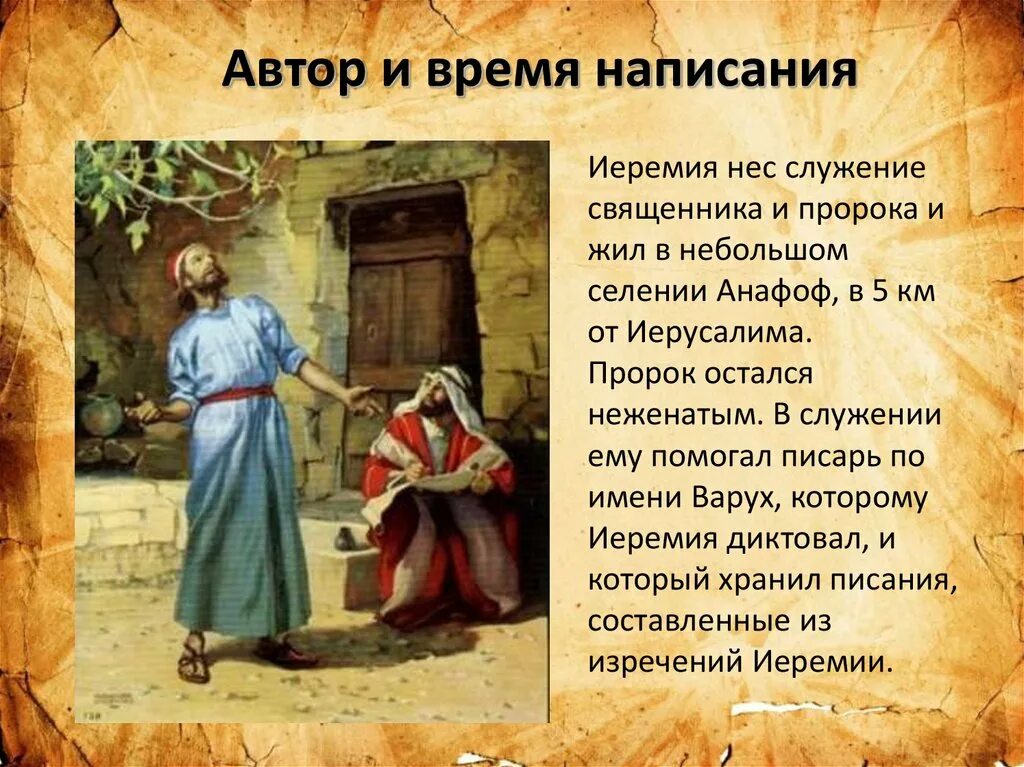 Автор и время написания

Иеремия нес служение священника и пророка и жил в небольшом селении Анафоф, в 5 км от Иерусалима. Пророк остался неженатым. В служении ему помогал писарь по имени Варух, которому Иеремия диктовал, и который хранил писания, составленные из изречений Иеремии.